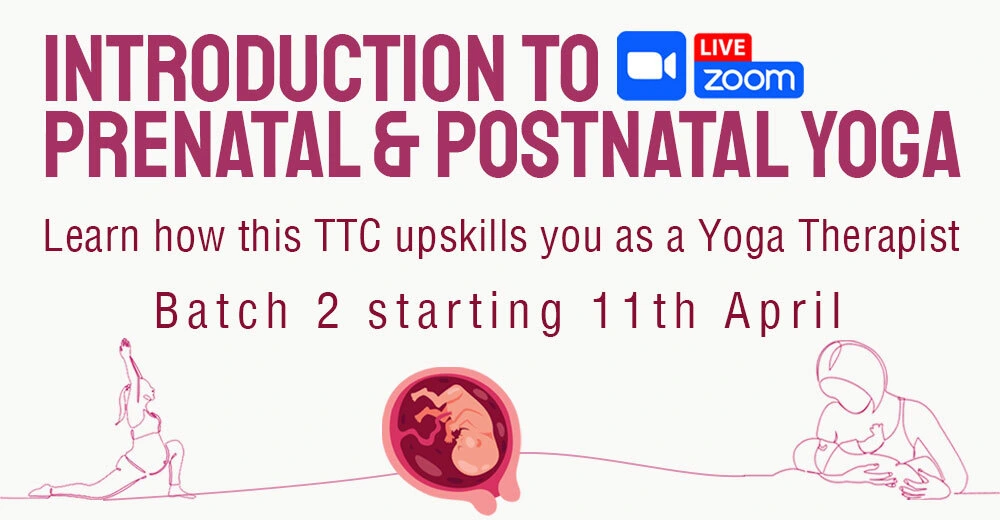 INTRODUCTION TO LIVE zoom
PRENATAL & POSTNATAL YOGA

Learn how this TTC upskills you as a Yoga Therapist

Batch 2 starting 11th April